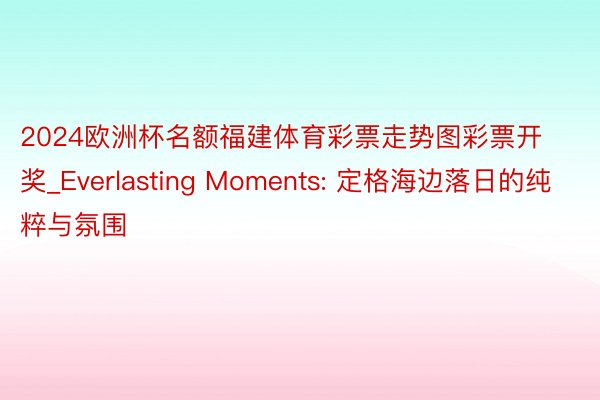 2024欧洲杯名额福建体育彩票走势图彩票开奖_Everlasting Moments: 定格海边落日的纯粹与氛围